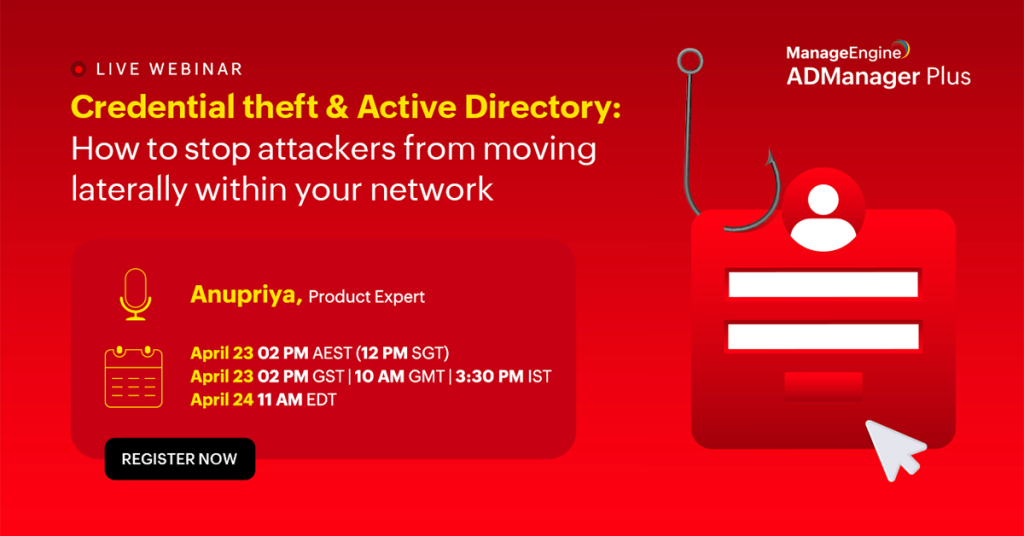 LIVE WEBINAR

Credential theft & Active Directory: How to stop attackers from moving laterally within your network

ManageEngine
ADManager Plus

Anupriya, Product Expert

April 23 02 PM AEST (12 PM SGT)
April 23 02 PM GST | 10 AM GMT | 3:30 PM IST
April 24 11 AM EDT

REGISTER NOW